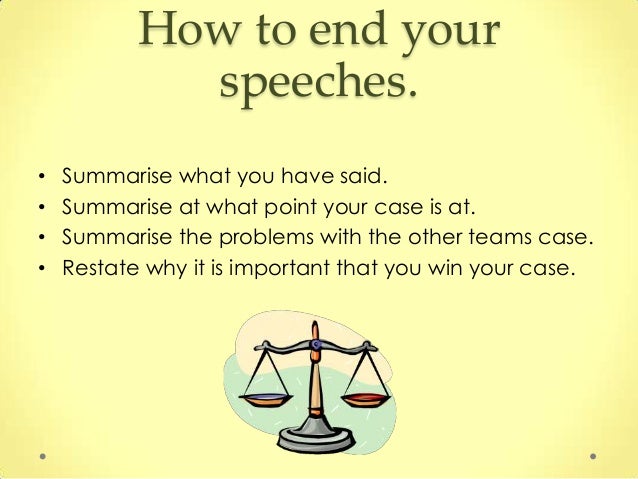 How to end your speeches.

• Summarise what you have said.
• Summarise at what point your case is at.
• Summarise the problems with the other teams case.
• Restate why it is important that you win your case.